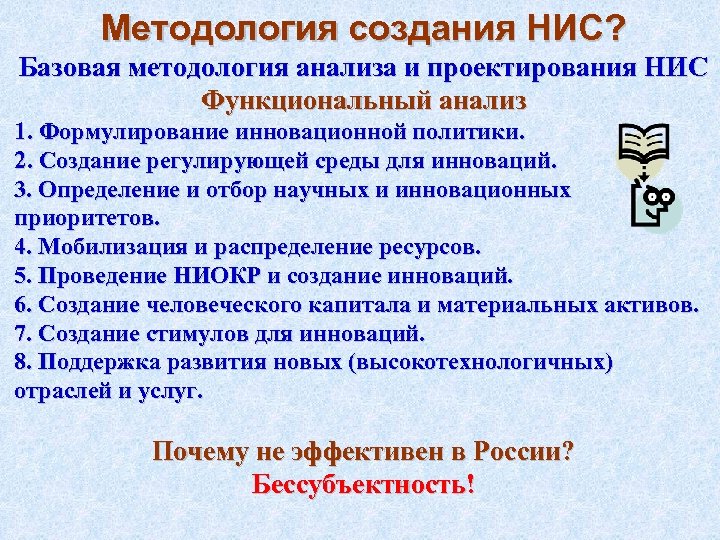 Методология создания НИС?

Базовая методология анализа и проектирования НИС

Функциональный анализ

1. Формулирование инновационной политики.
2. Создание регулирующей среды для инноваций.
3. Определение и отбор научных и инновационных приоритетов.
4. Мобилизация и распределение ресурсов.
5. Проведение НИОКР и создание инноваций.
6. Создание человеческого капитала и материальных активов.
7. Создание стимулов для инноваций.
8. Поддержка развития новых (высокотехнологичных) отраслей и услуг.

Почему не эффективен в России?
Бессубъектность!